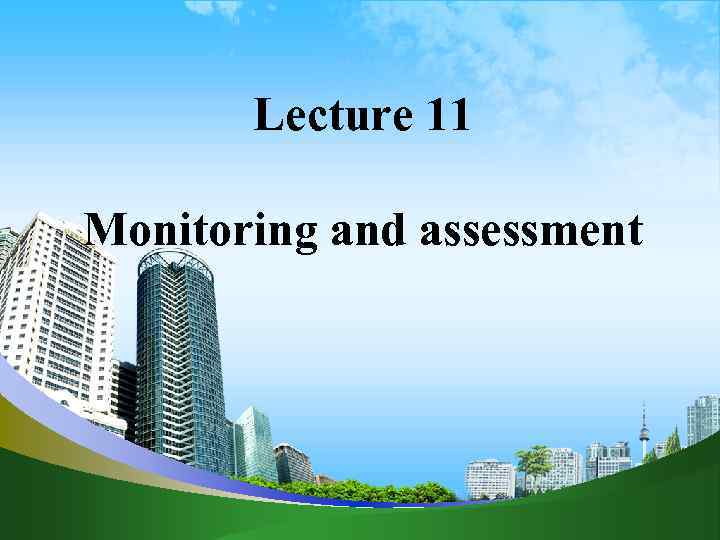 Lecture 11

Monitoring and assessment